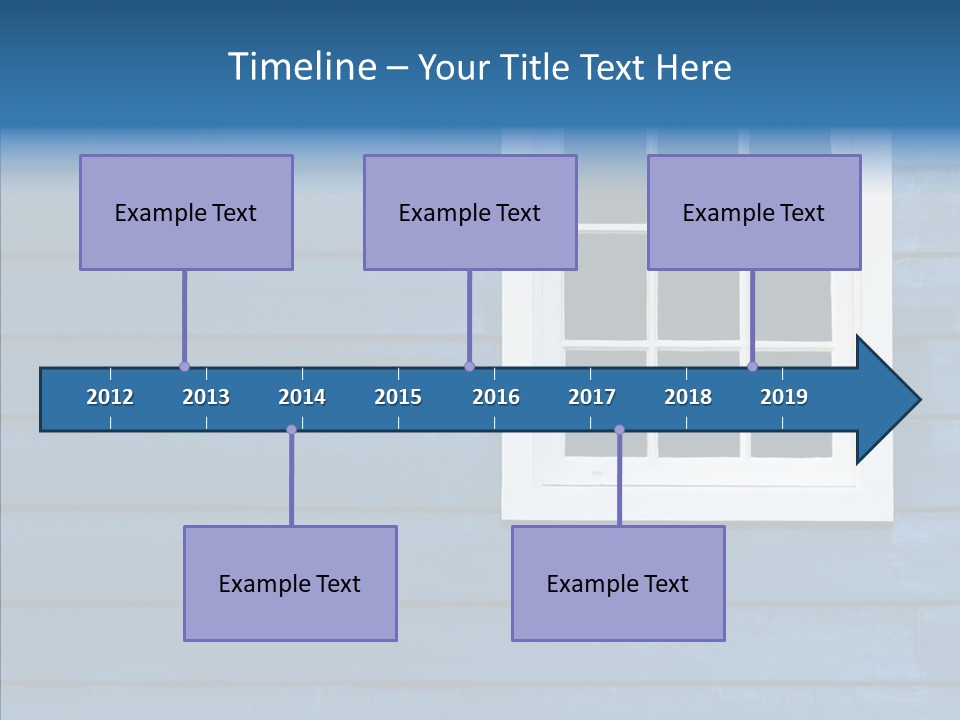 Timeline – Your Title Text Here

Example Text

Example Text

Example Text

2012 2013 2014 2015 2016 2017 2018 2019

Example Text

Example Text